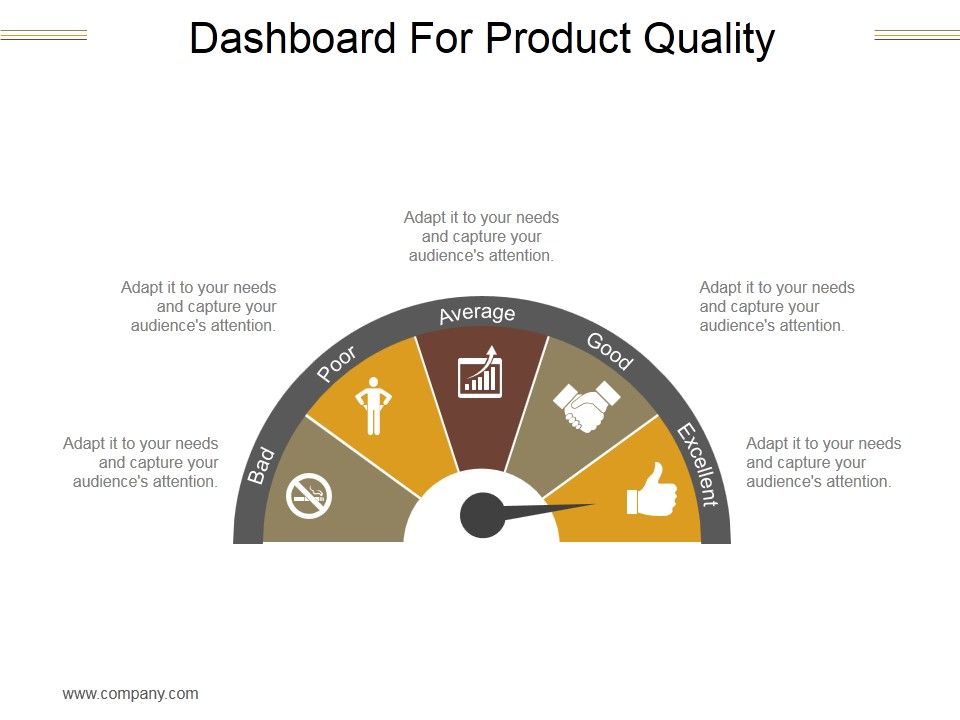 Dashboard For Product Quality

Adapt it to your needs and capture your audience's attention.

Adapt it to your needs and capture your audience's attention.

Adapt it to your needs and capture your audience's attention.

Adapt it to your needs and capture your audience's attention.

Adapt it to your needs and capture your audience's attention.

Bad

Poor

Average

Good

Excellent

www.company.com